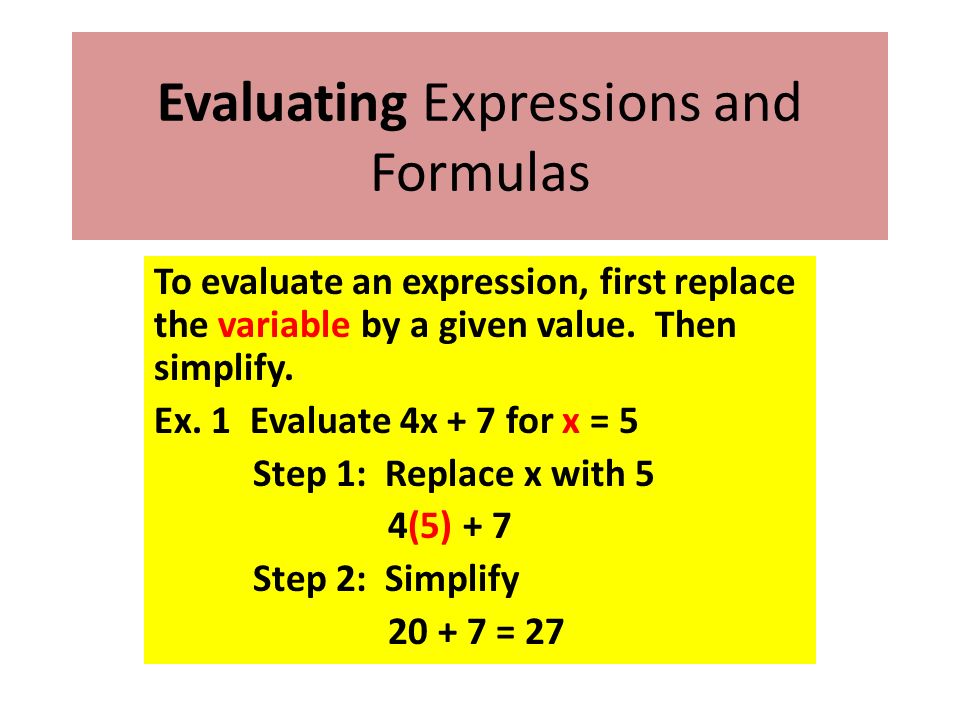 Evaluating Expressions and Formulas

To evaluate an expression, first replace the variable by a given value. Then simplify.

Ex. 1 Evaluate $4x + 7$ for $x = 5$

Step 1: Replace x with 5

$4(5) + 7$

Step 2: Simplify

$20 + 7 = 27$